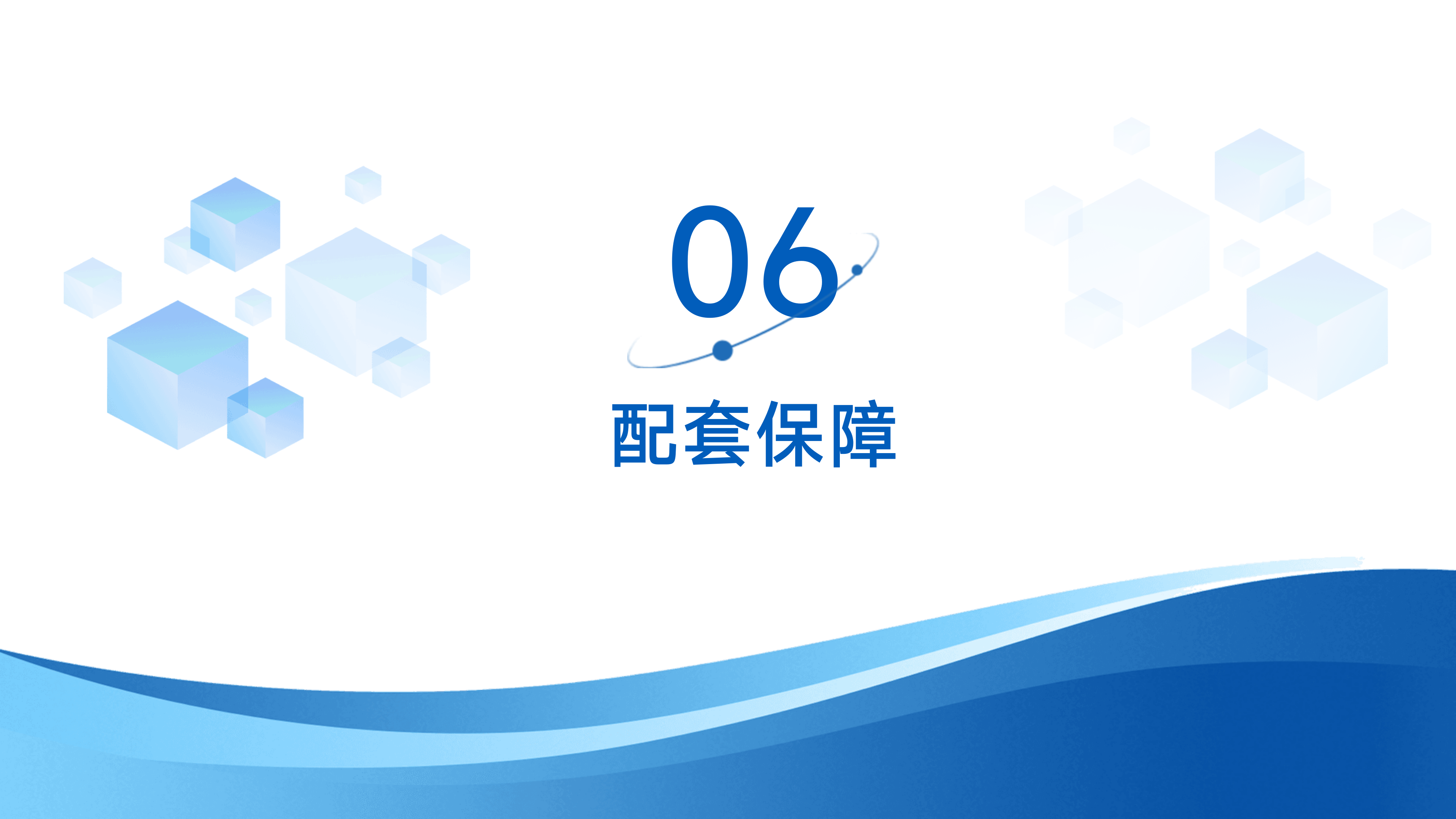 06

配套保障